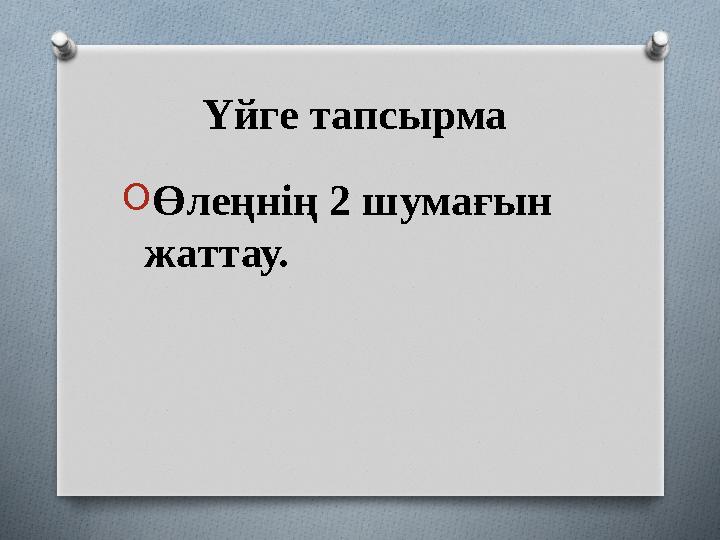 Үйге тапсырма

Өлеңнің 2 шумағын жаттау.